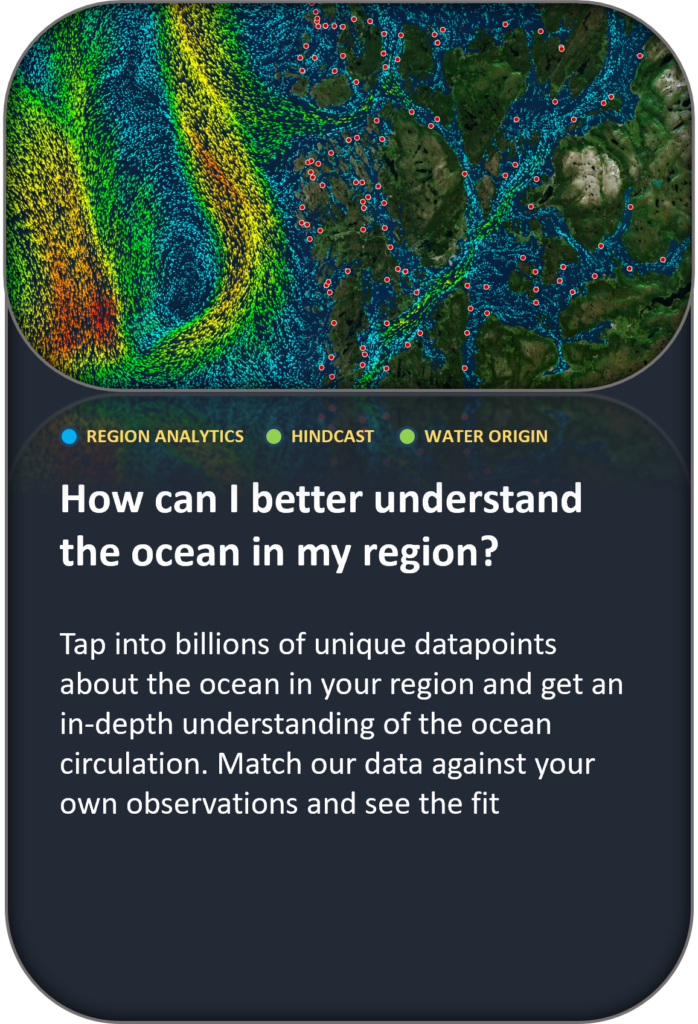 • REGION ANALYTICS • HINDCAST • WATER ORIGIN

How can I better understand the ocean in my region?

Tap into billions of unique datapoints about the ocean in your region and get an in-depth understanding of the ocean circulation. Match our data against your own observations and see the fit